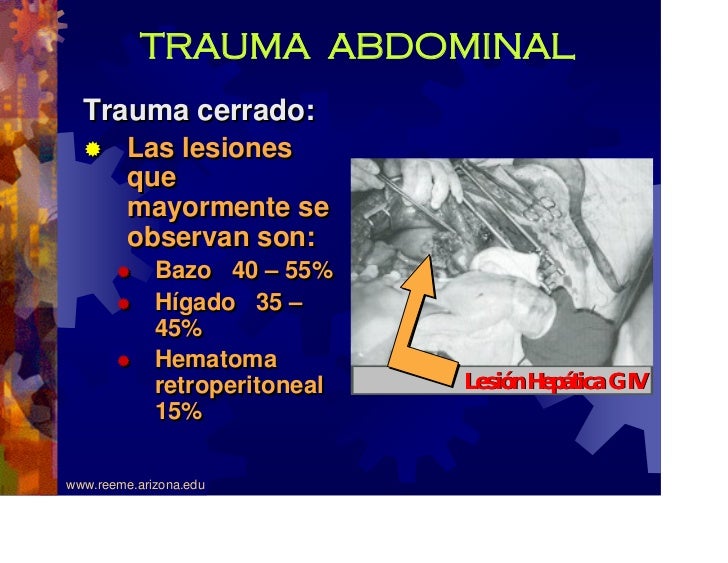 TRAUMA ABDOMINAL

Trauma cerrado:

Las lesiones que mayormente se observan son:

Bazo 40 – 55%

Hígado 35 – 45%

Hematoma retroperitoneal 15%

Lesión Hepática G IV

www.reeme.arizona.edu